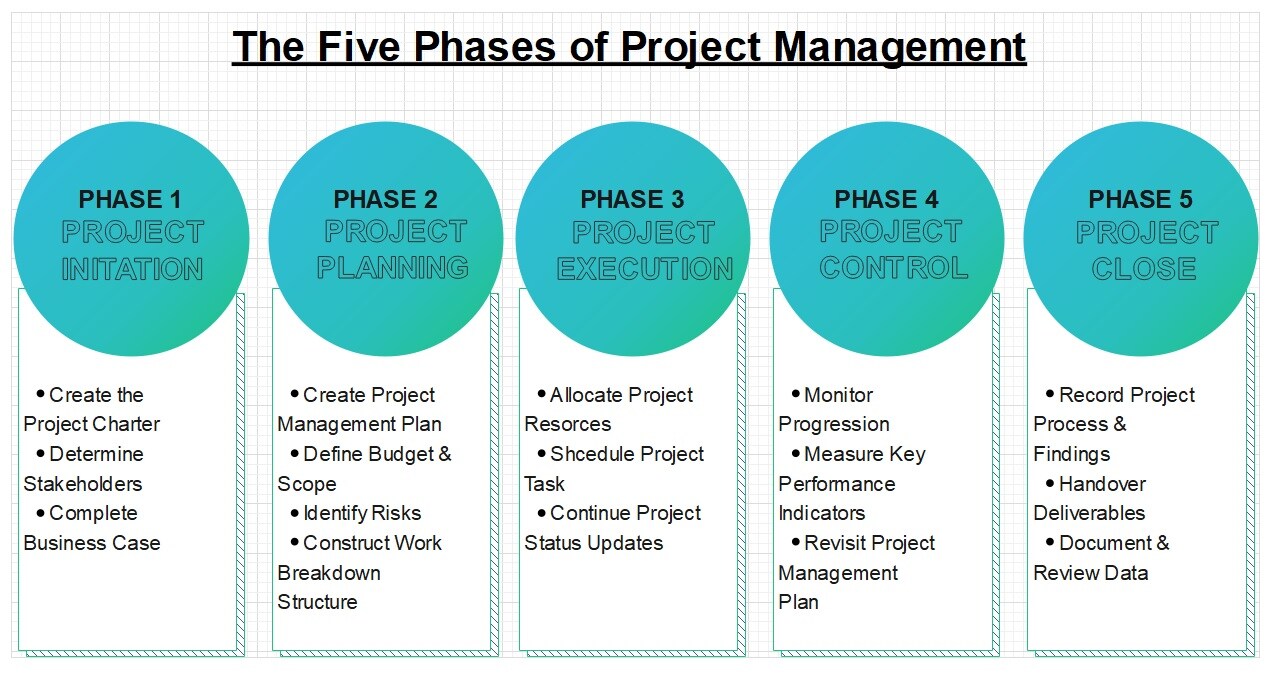 The Five Phases of Project Management

PHASE 1
PROJECT INITATION

• Create the Project Charter
• Determine Stakeholders
• Complete Business Case

PHASE 2
PROJECT PLANNING

• Create Project Management Plan
• Define Budget & Scope
• Identify Risks
• Construct Work Breakdown Structure

PHASE 3
PROJECT EXECUTION

• Allocate Project Resorces
• Shcedule Project Task
• Continue Project Status Updates

PHASE 4
PROJECT CONTROL

• Monitor Progression
• Measure Key Performance Indicators
• Revisit Project Management Plan

PHASE 5
PROJECT CLOSE

• Record Project Process & Findings
• Handover Deliverables
• Document & Review Data